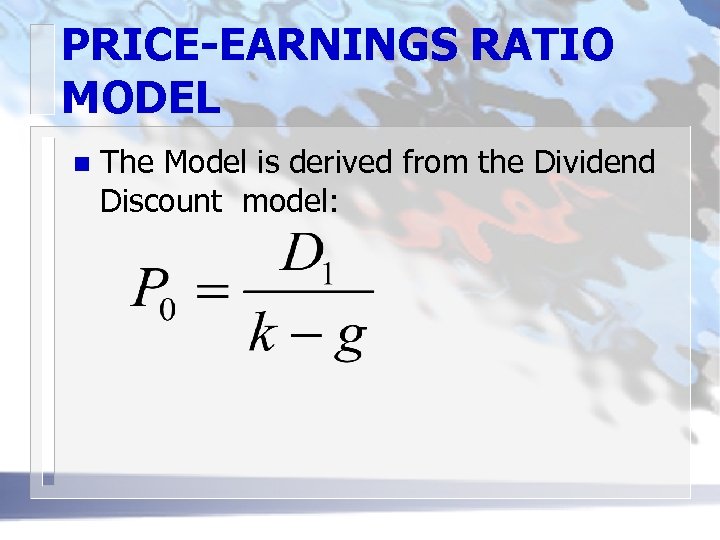 PRICE-EARNINGS RATIO MODEL

The Model is derived from the Dividend Discount model:

$P_0 = \frac{D_1}{k - g}$